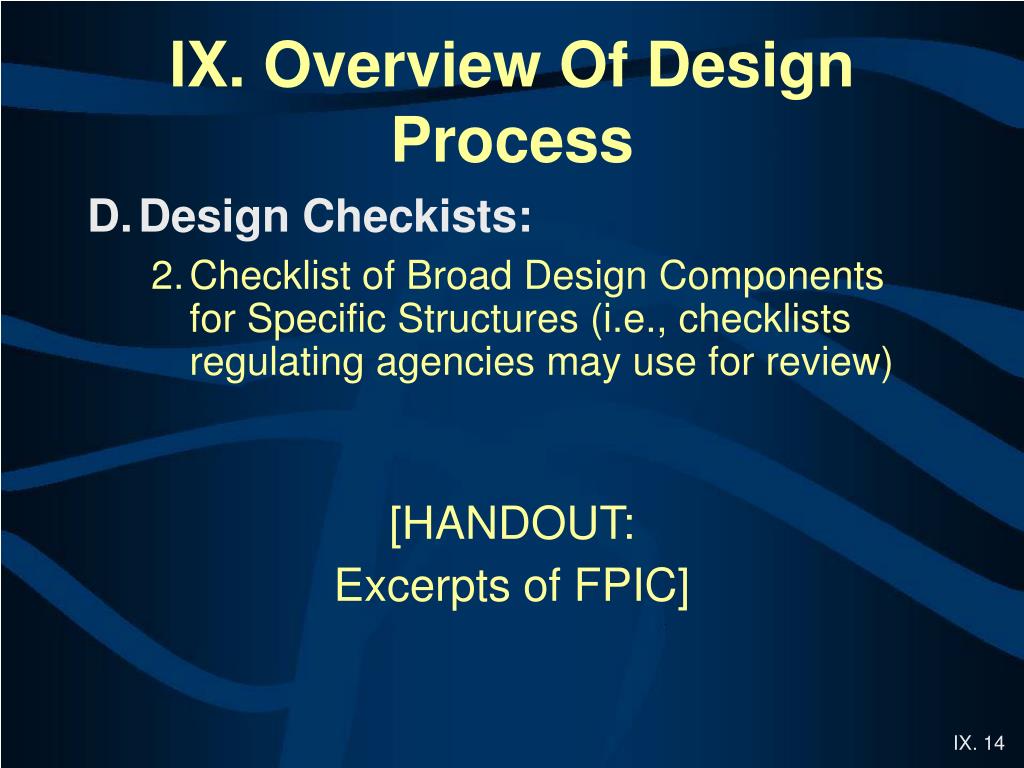 IX. Overview Of Design Process

D. Design Checkists:

2. Checklist of Broad Design Components for Specific Structures (i.e., checklists regulating agencies may use for review)

[HANDOUT:
Excerpts of FPIC]

IX. 14